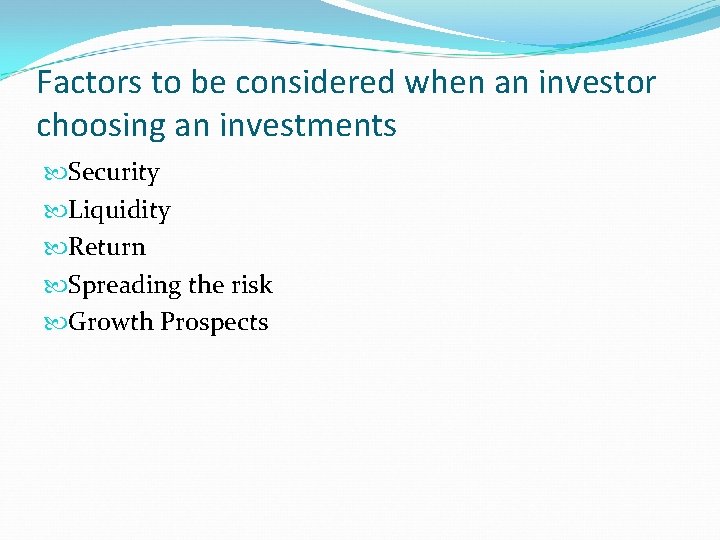 Factors to be considered when an investor choosing an investments

Security
Liquidity
Return
Spreading the risk
Growth Prospects